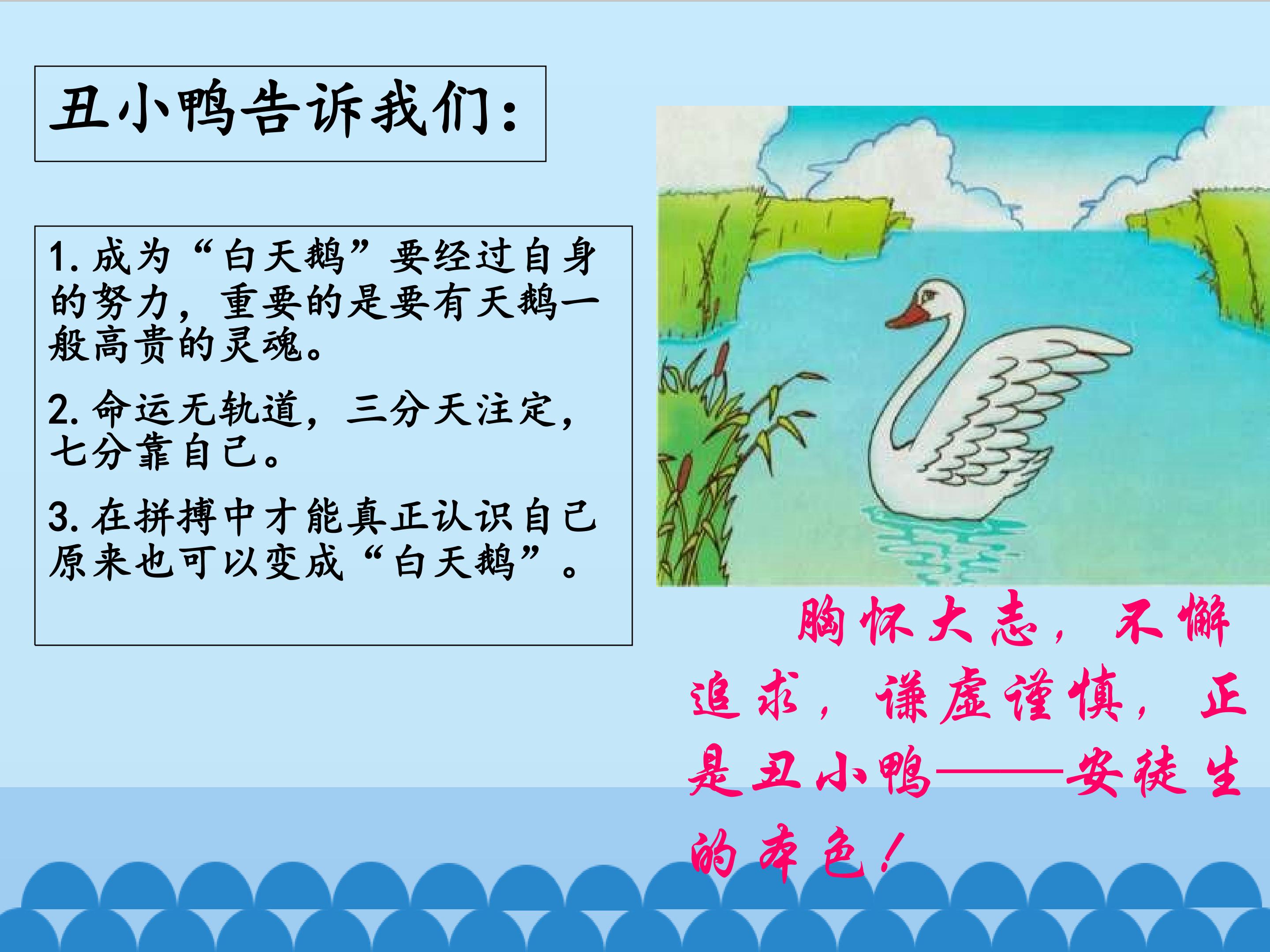 丑小鸭告诉我们：

1. 成为“白天鹅”要经过自身的努力，重要的是要有天鹅一般高贵的灵魂。

2. 命运无轨道，三分天注定，七分靠自己。

3. 在拼搏中才能真正认识自己原来也可以变成“白天鹅”。

胸怀大志，不懈追求，谦虚谨慎，正是丑小鸭——安徒生的本色！